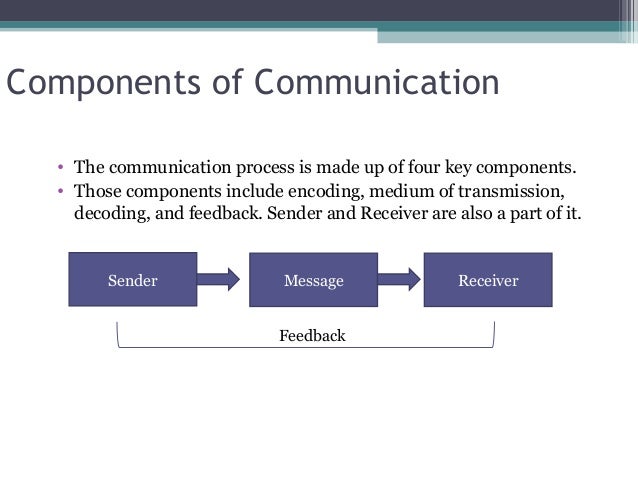 Components of Communication

• The communication process is made up of four key components.
• Those components include encoding, medium of transmission, decoding, and feedback. Sender and Receiver are also a part of it.

Sender

Message

Receiver

Feedback